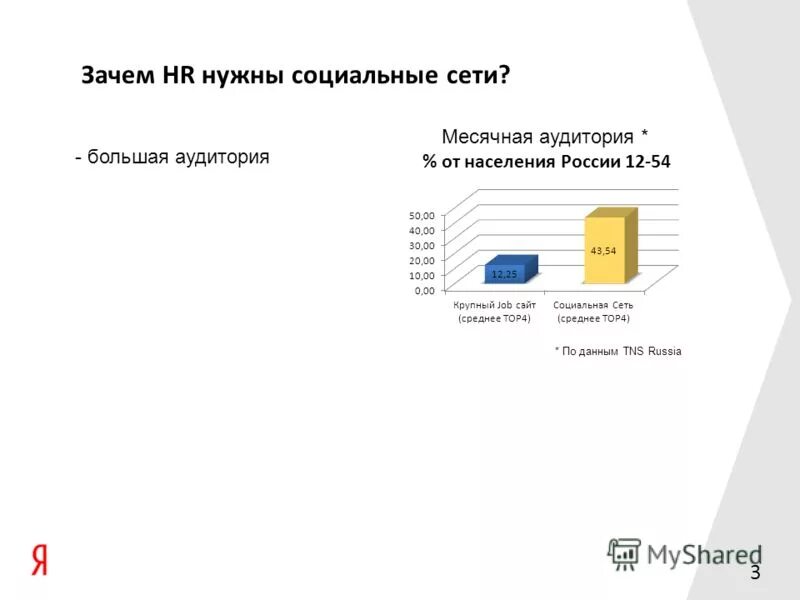 Зачем HR нужны социальные сети?

- большая аудитория

Месячная аудитория *
% от населения России 12-54

50,00
40,00
30,00
20,00
10,00
0,00

12,25
43,54

Крупный Job сайт (среднее TOP4)
Социальная Сеть (среднее TOP4)

* По данным TNS Russia

Я

MyShared

3